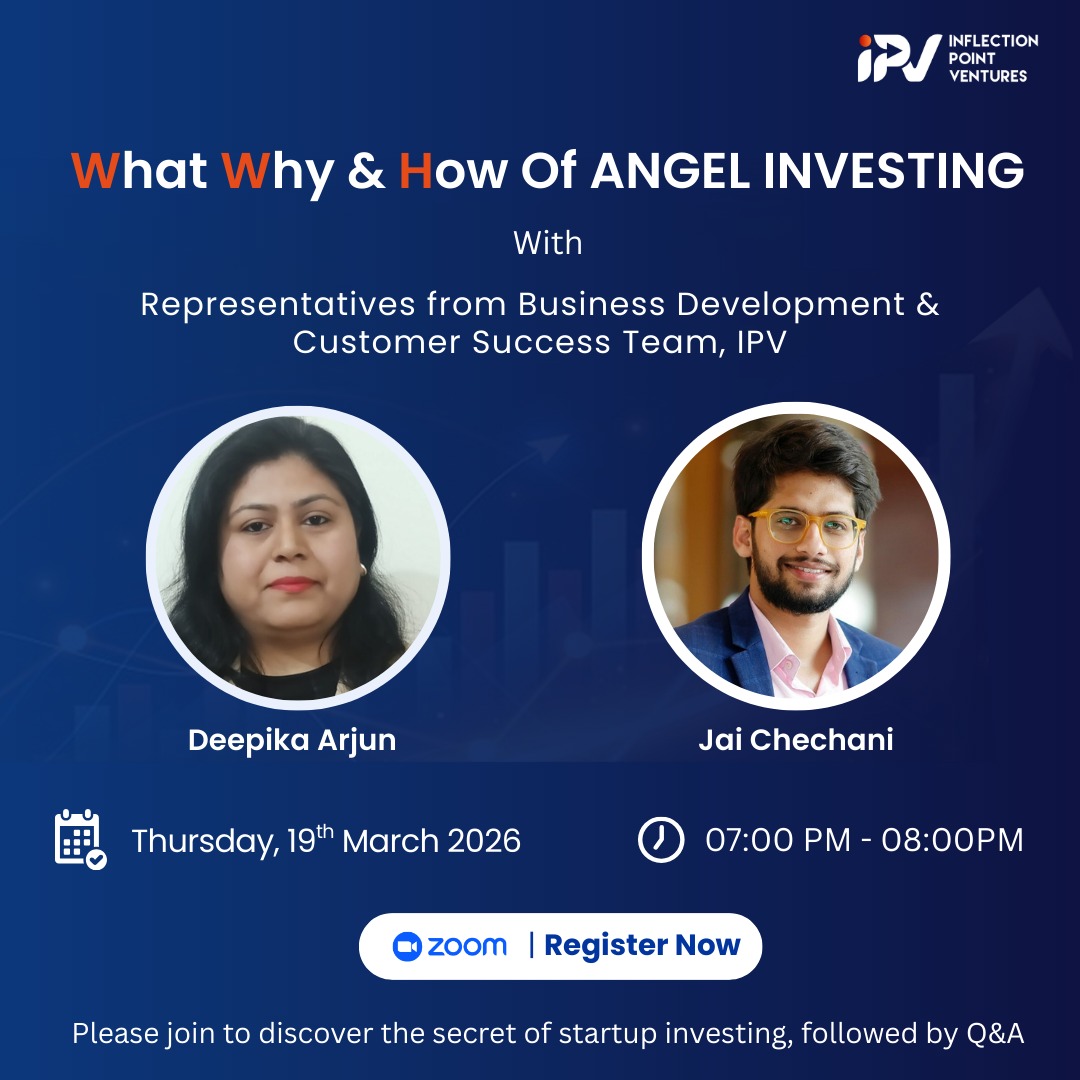 IPV INFLECTION POINT VENTURES

What Why & How Of ANGEL INVESTING

With

Representatives from Business Development & Customer Success Team, IPV

Deepika Arjun

Jai Chechani

Thursday, 19$^{th}$ March 2026

07:00 PM - 08:00PM

zoom | Register Now

Please join to discover the secret of startup investing, followed by Q&A